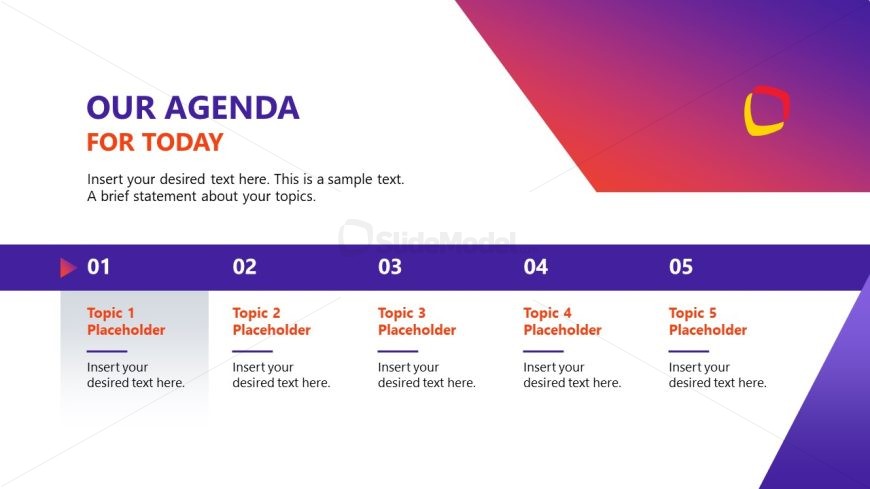 OUR AGENDA
FOR TODAY

Insert your desired text here. This is a sample text. A brief statement about your topics.

SlideModel

01

Topic 1 Placeholder

Insert your desired text here.

02

Topic 2 Placeholder

Insert your desired text here.

03

Topic 3 Placeholder

Insert your desired text here.

04

Topic 4 Placeholder

Insert your desired text here.

05

Topic 5 Placeholder

Insert your desired text here.